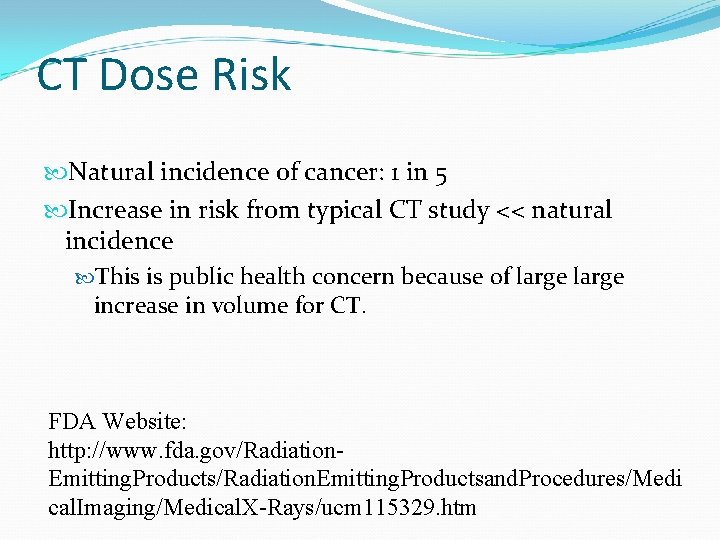 CT Dose Risk

Natural incidence of cancer: 1 in 5

Increase in risk from typical CT study << natural incidence

This is public health concern because of large large increase in volume for CT.

FDA Website:
http://www.fda.gov/Radiation-EmittingProducts/RadiationEmittingProductsandProcedures/MedicalImaging/MedicalX-Rays/ucm115329.htm